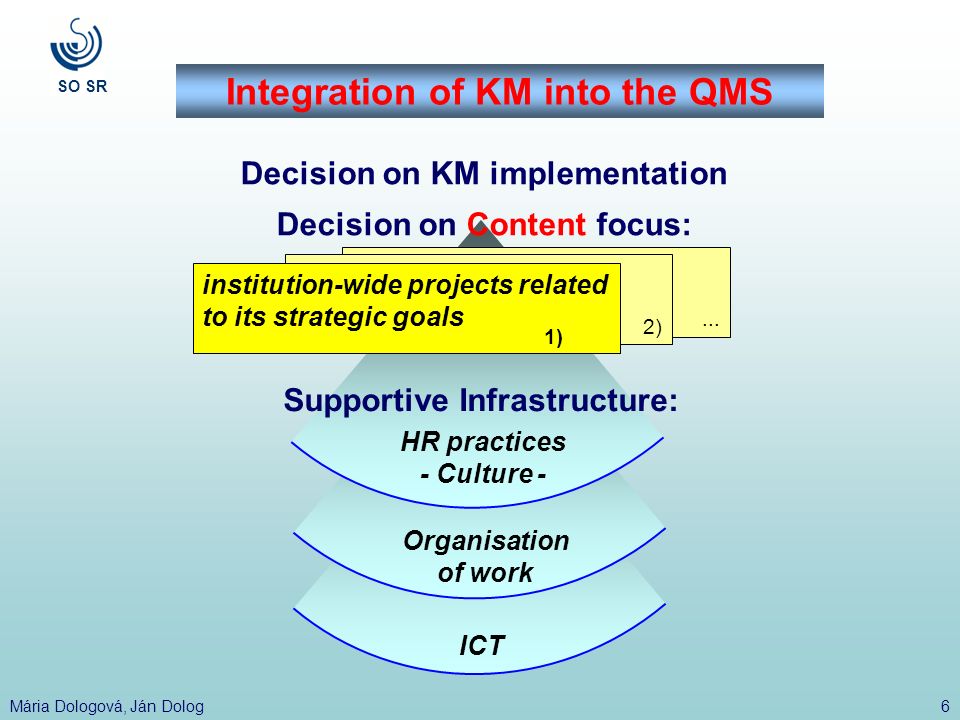 SO SR

Integration of KM into the QMS

Decision on KM implementation

Decision on Content focus:

institution-wide projects related to its strategic goals

1)

2)

...

Supportive Infrastructure:

HR practices
- Culture -

Organisation
of work

ICT

Mária Dologová, Ján Dolog

6